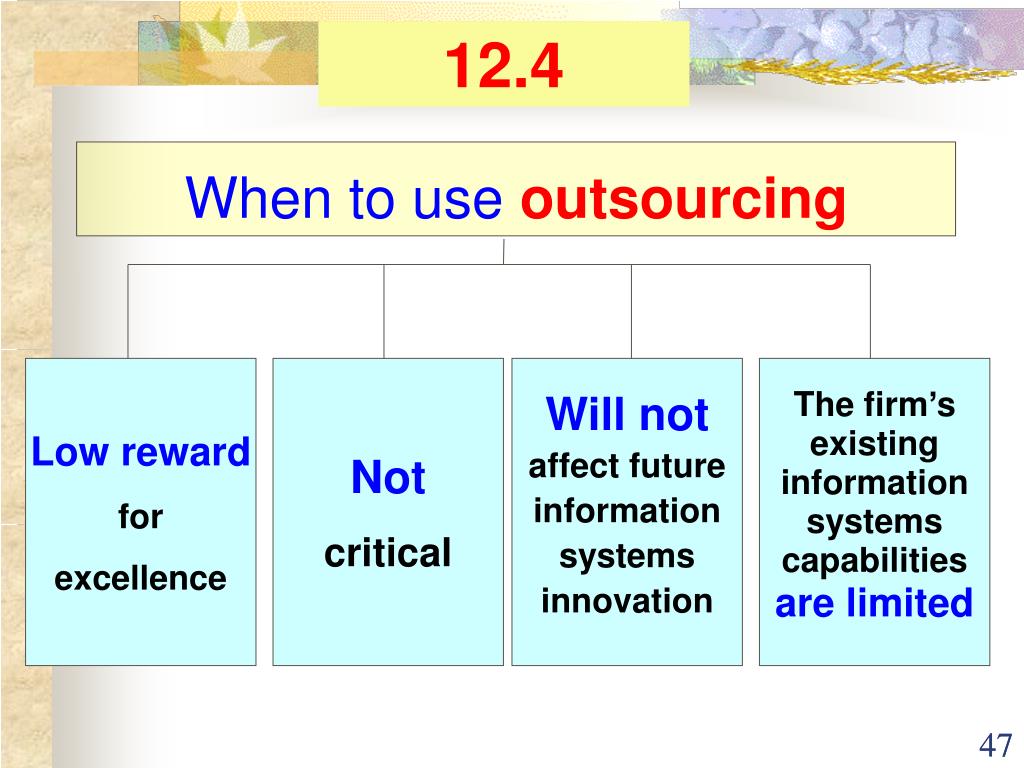 12.4

When to use outsourcing

Low reward for excellence

Not critical

Will not affect future information systems innovation

The firm's existing information systems capabilities are limited

47